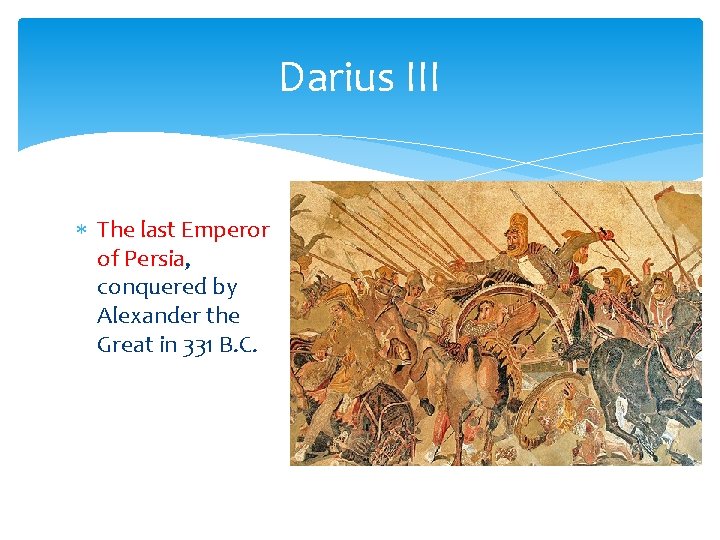 Darius III

* The last Emperor of Persia, conquered by Alexander the Great in 331 B.C.